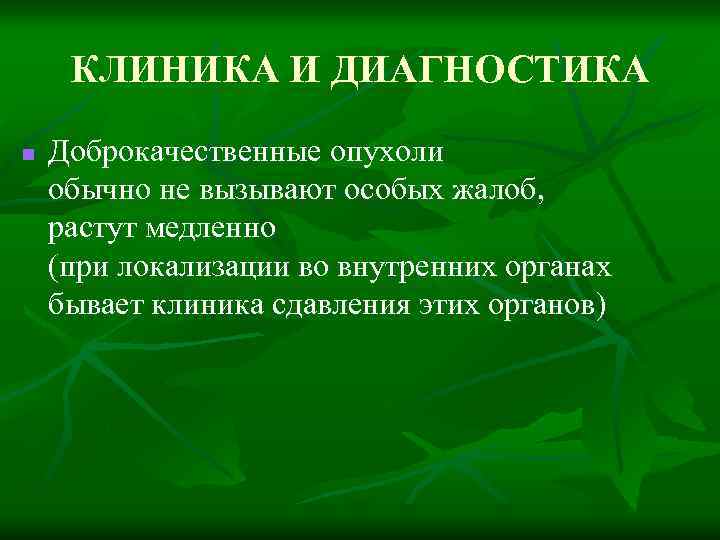 КЛИНИКА И ДИАГНОСТИКА

Доброкачественные опухоли обычно не вызывают особых жалоб, растут медленно (при локализации во внутренних органах бывает клиника сдавления этих органов)